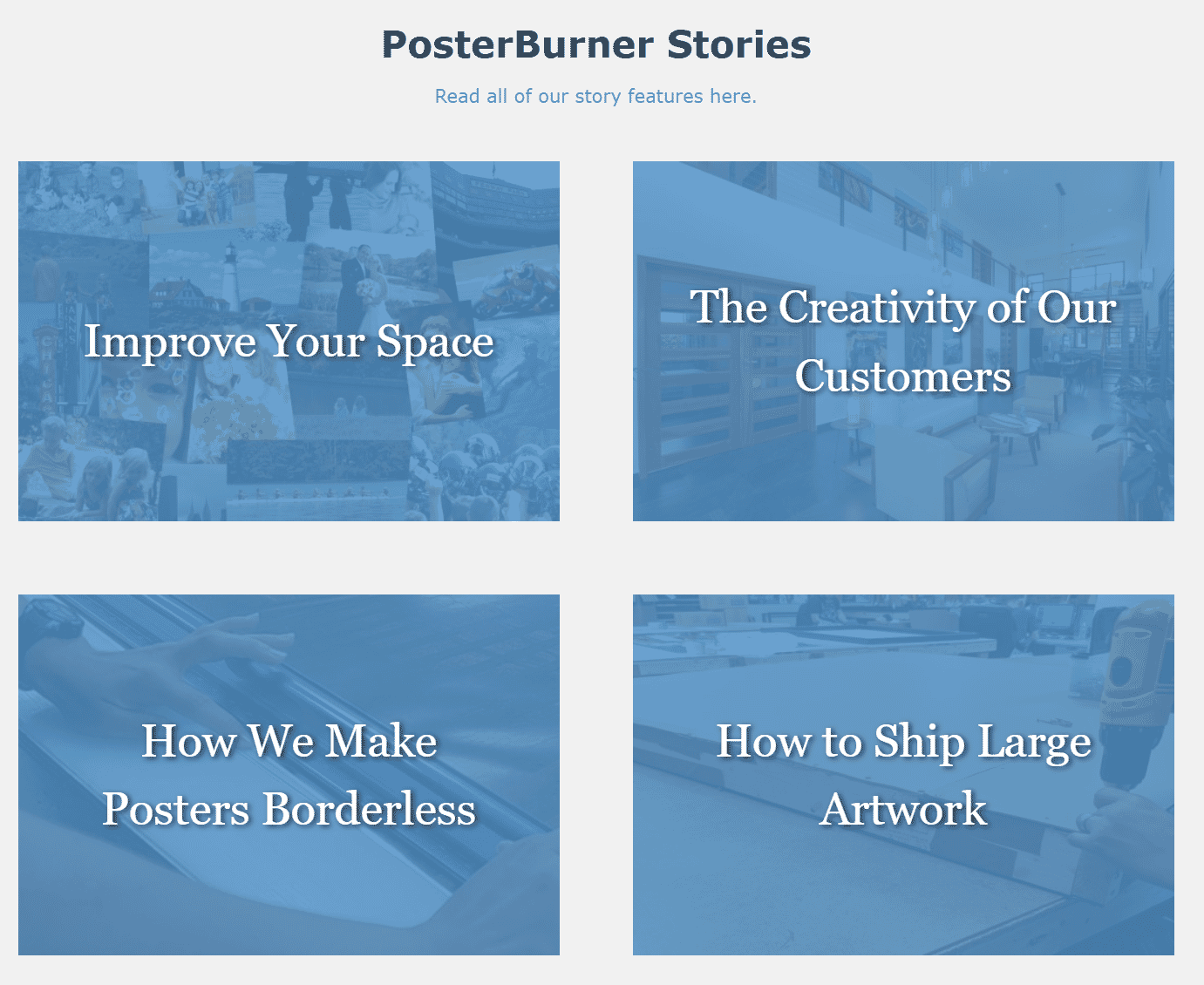 PosterBurner Stories

Read all of our story features here.

Improve Your Space

The Creativity of Our Customers

How We Make Posters Borderless

How to Ship Large Artwork